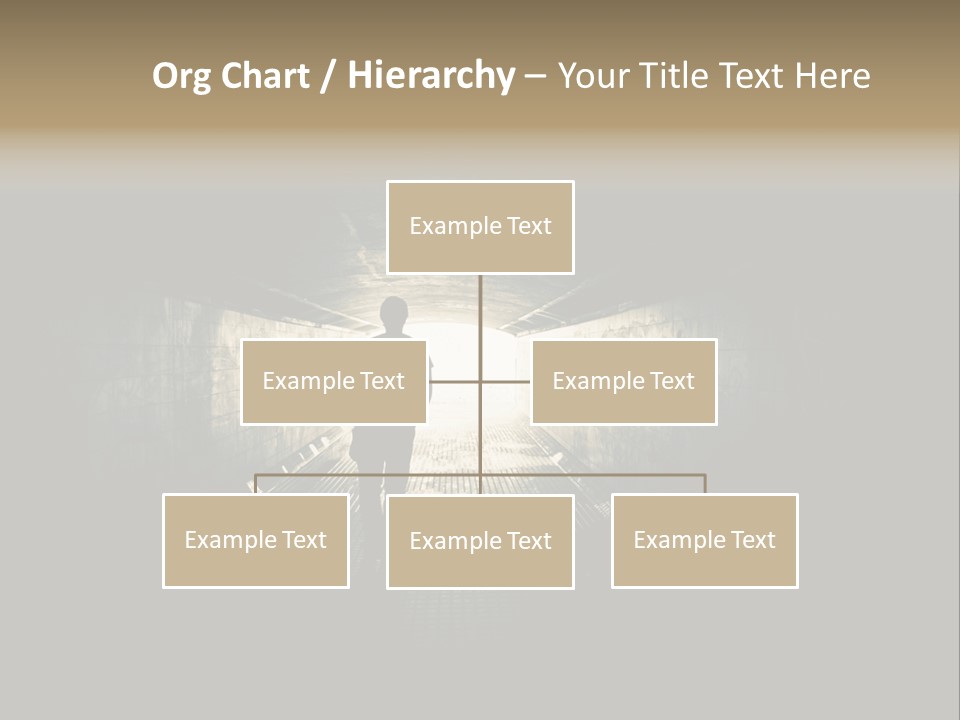 Org Chart / Hierarchy – Your Title Text Here

Example Text

Example Text

Example Text

Example Text

Example Text

Example Text